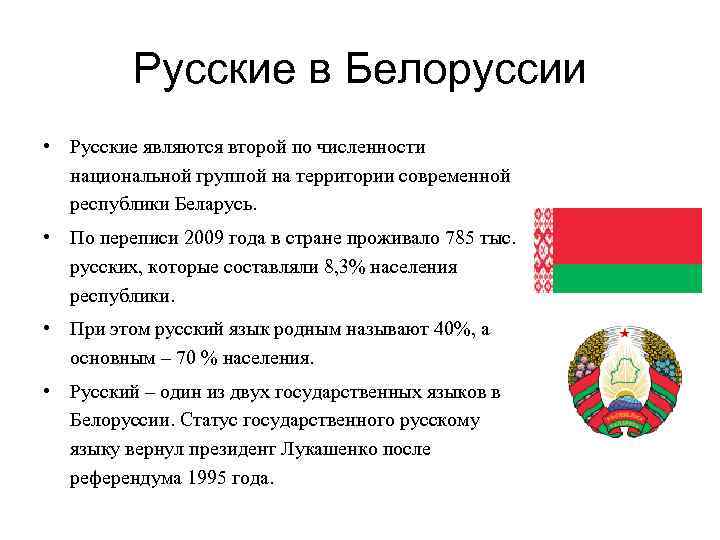 Русские в Белоруссии

• Русские являются второй по численности национальной группой на территории современной республики Беларусь.

• По переписи 2009 года в стране проживало 785 тыс. русских, которые составляли 8,3% населения республики.

• При этом русский язык родным называют 40%, а основным – 70 % населения.

• Русский – один из двух государственных языков в Белоруссии. Статус государственного русскому языку вернул президент Лукашенко после референдума 1995 года.